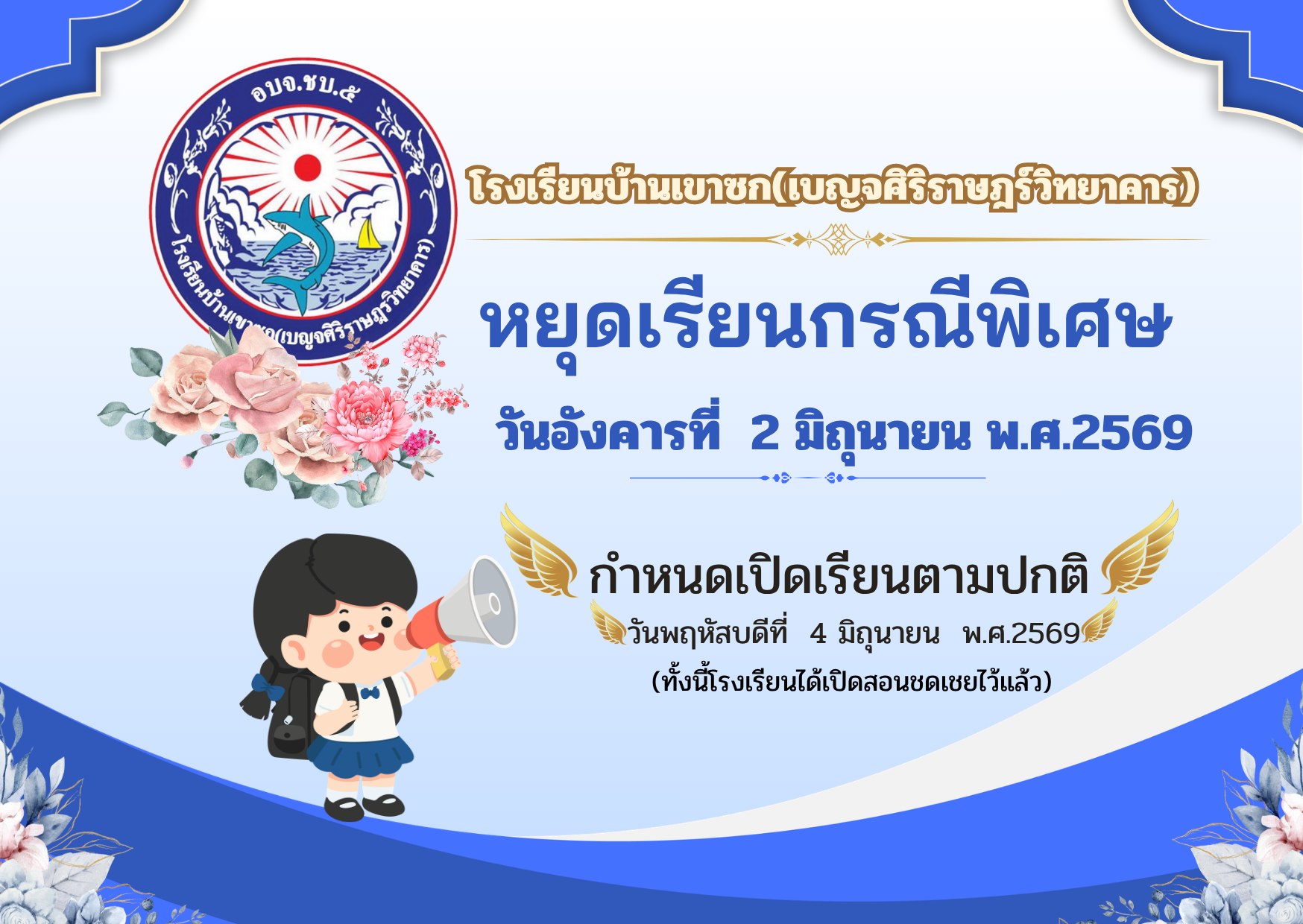 อบจ.ชบ.๕

โรงเรียนบ้านเขาซก(เบญจศิริราษฎร์วิทยาคาร)

โรงเรียนบ้านเขาซก(เบญจศิริราษฎร์วิทยาคาร)

หยุดเรียนกรณีพิเศษ

วันอังคารที่ 2 มิถุนายน พ.ศ.2569

กำหนดเปิดเรียนตามปกติ

วันพฤหัสบดีที่ 4 มิถุนายน พ.ศ.2569

(ทั้งนี้โรงเรียนได้เปิดสอนชดเชยไว้แล้ว)